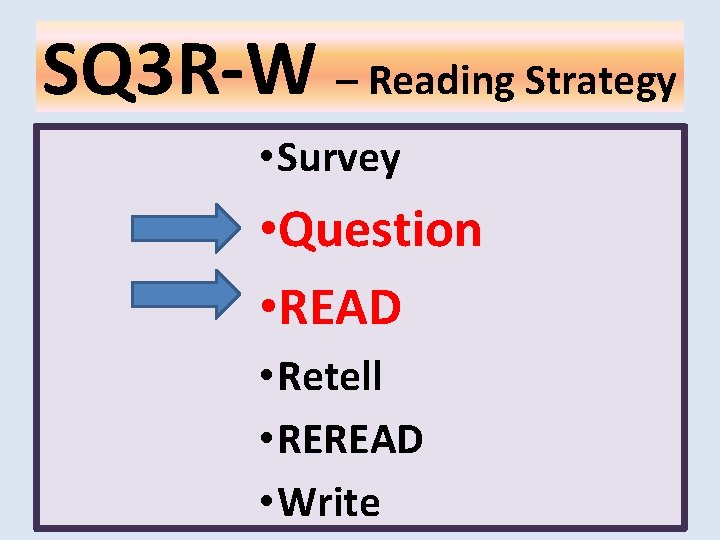 SQ3R-W – Reading Strategy

•Survey
•Question
•READ
•Retell
•REREAD
•Write